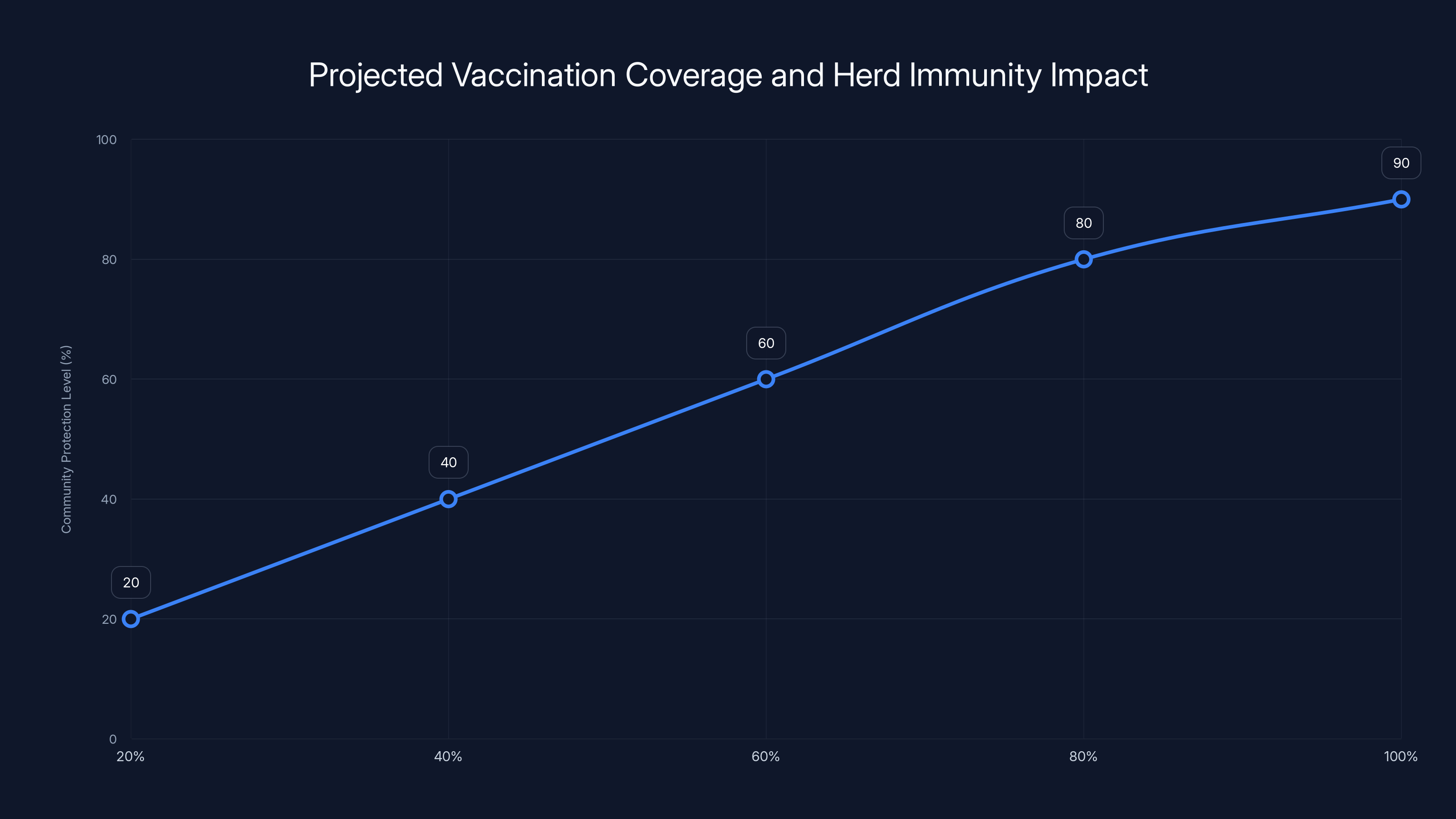 Projected Vaccination Coverage and Herd Immunity Impact

Community Protection Level (%)

100
80
60
40
20
0

20
40
60
80
90

20%
40%
60%
80%
100%